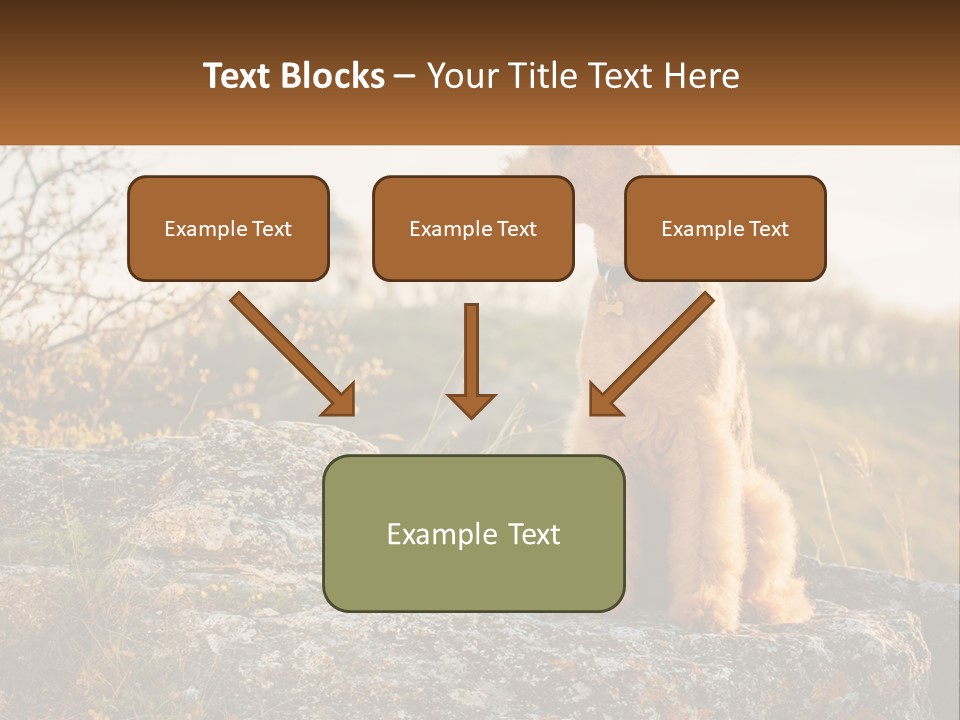 Text Blocks – Your Title Text Here

Example Text

Example Text

Example Text

Example Text